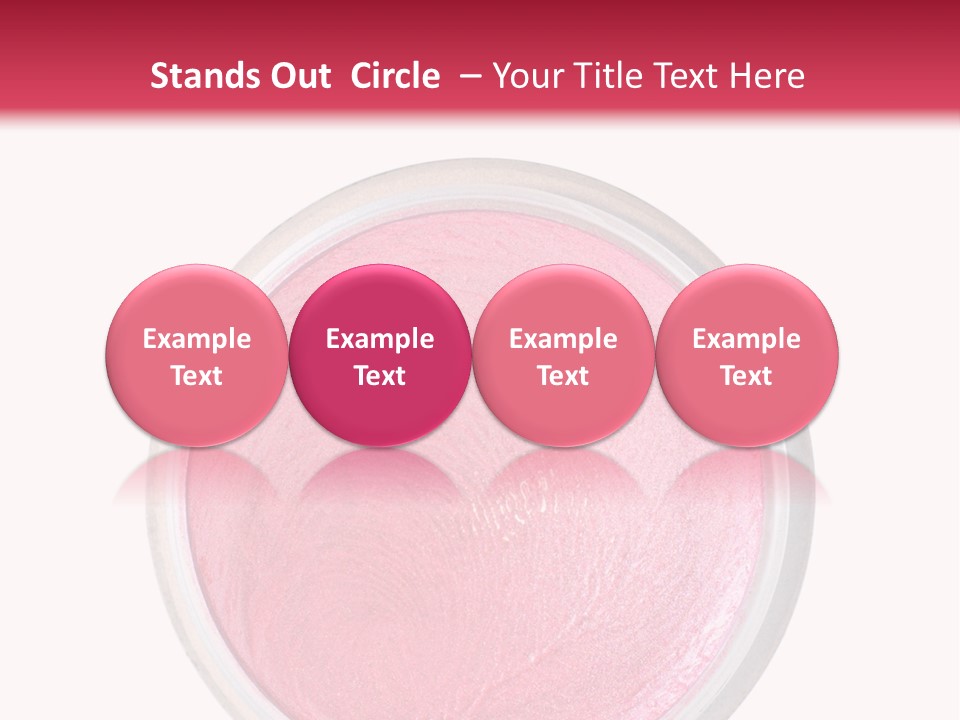 Stands Out Circle – Your Title Text Here

Example Text

Example Text

Example Text

Example Text